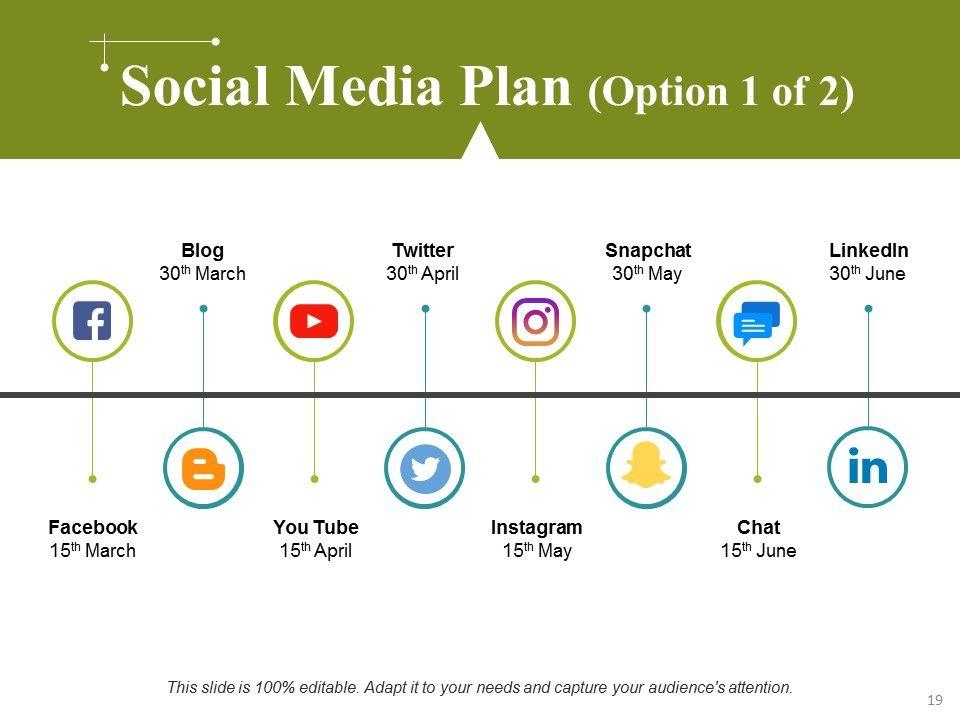 Social Media Plan (Option 1 of 2)

Blog
30$^{th}$ March

Twitter
30$^{th}$ April

Snapchat
30$^{th}$ May

LinkedIn
30$^{th}$ June

Facebook
15$^{th}$ March

You Tube
15$^{th}$ April

Instagram
15$^{th}$ May

Chat
15$^{th}$ June

This slide is 100% editable. Adapt it to your needs and capture your audience's attention.

19